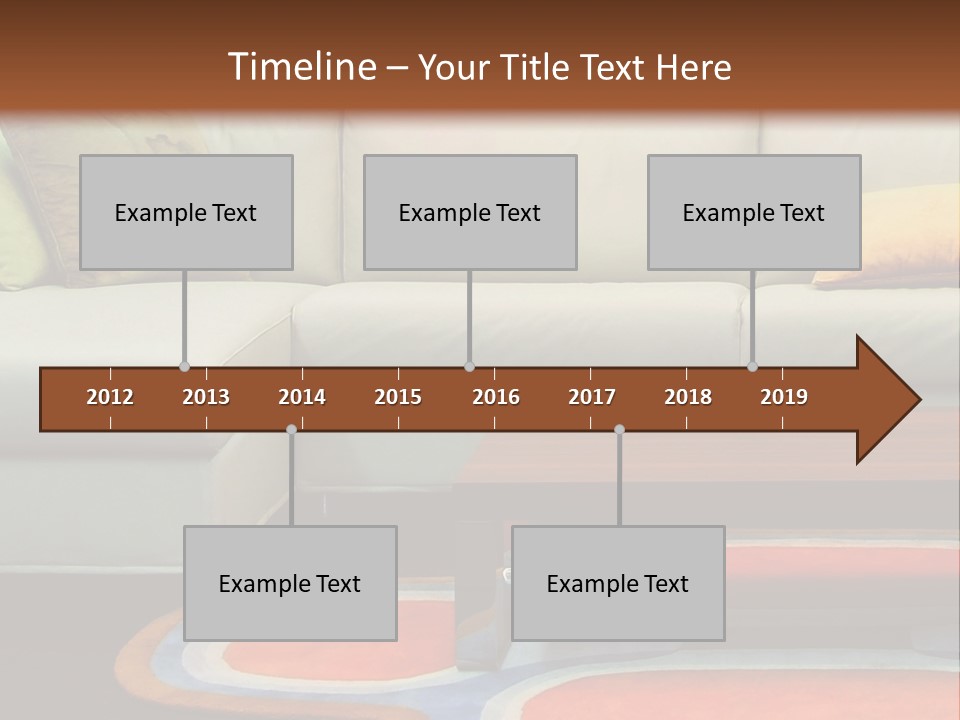 Timeline – Your Title Text Here

Example Text

Example Text

Example Text

2012 2013 2014 2015 2016 2017 2018 2019

Example Text

Example Text